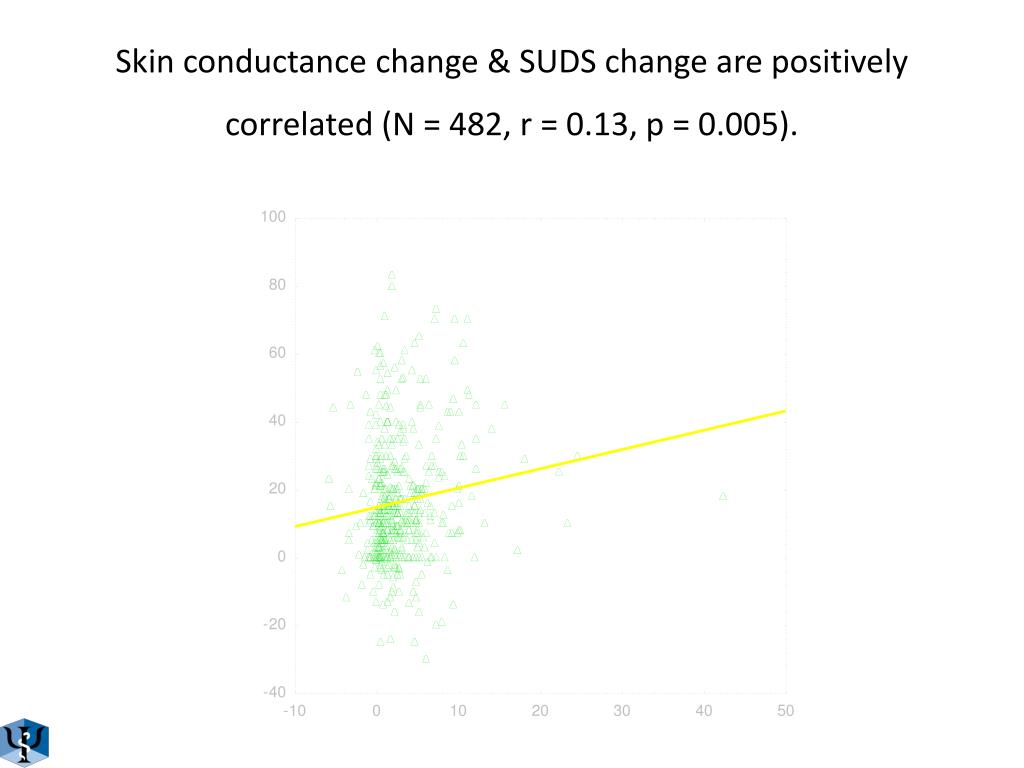 Skin conductance change & SUDS change are positively correlated (N = 482, r = 0.13, p = 0.005).

100
80
60
40
20
0
-20
-40
-10
0
10
20
30
40
50